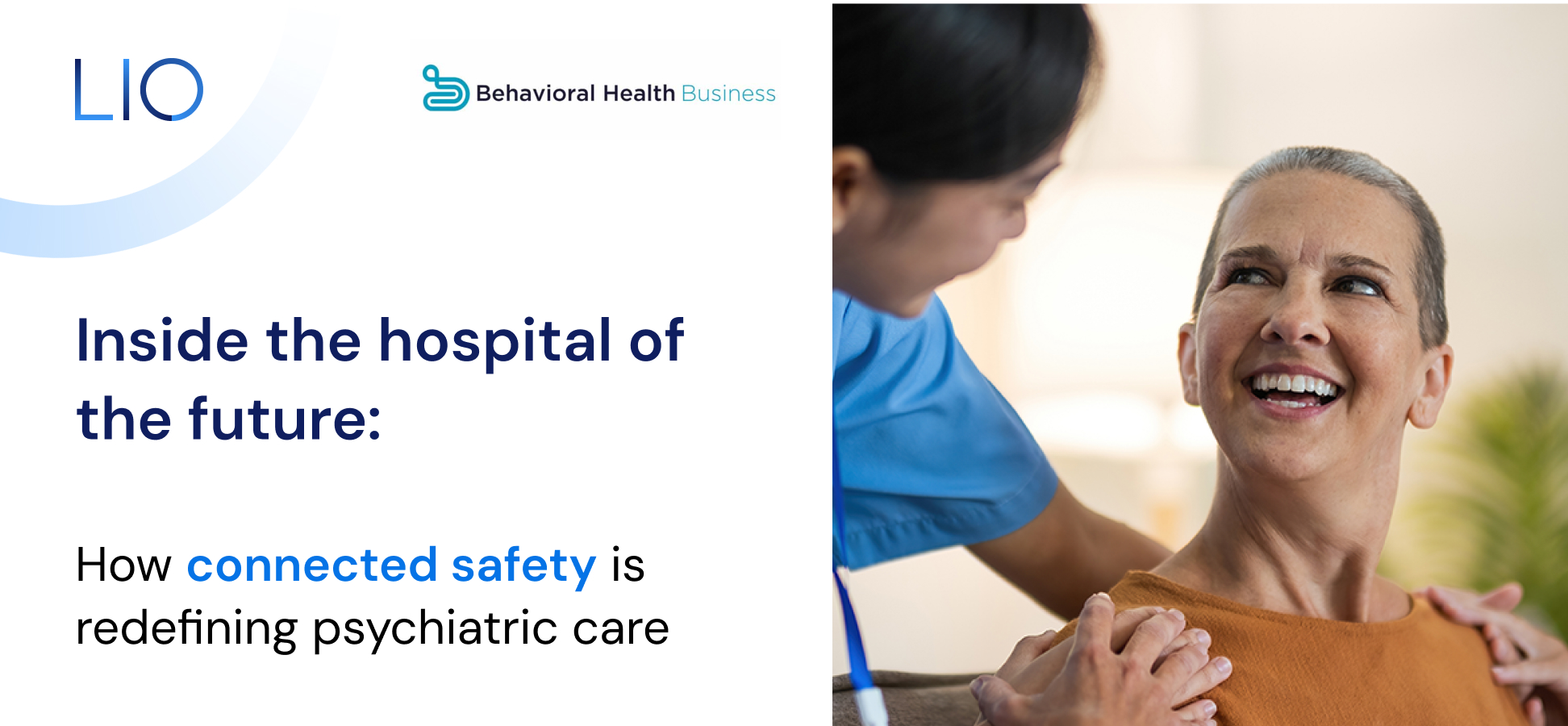 LIO

Behavioral Health Business

Inside the hospital of the future:

How connected safety is redefining psychiatric care